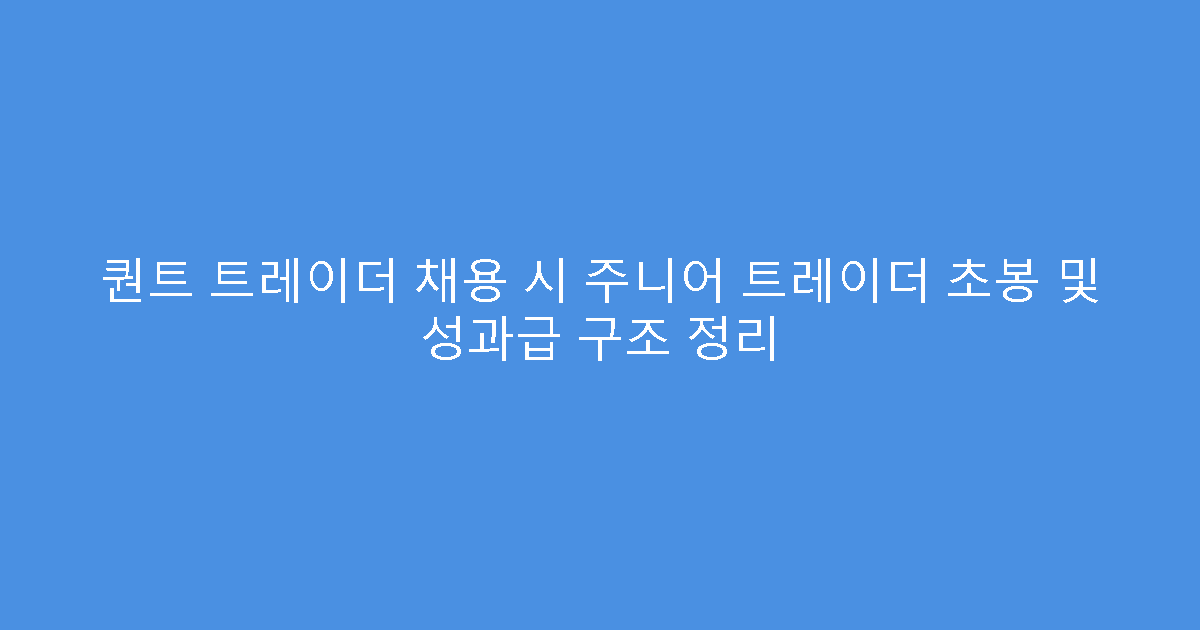 퀀트 트레이더 채용 시 주니어 트레이더 초봉 및 성과급 구조 정리